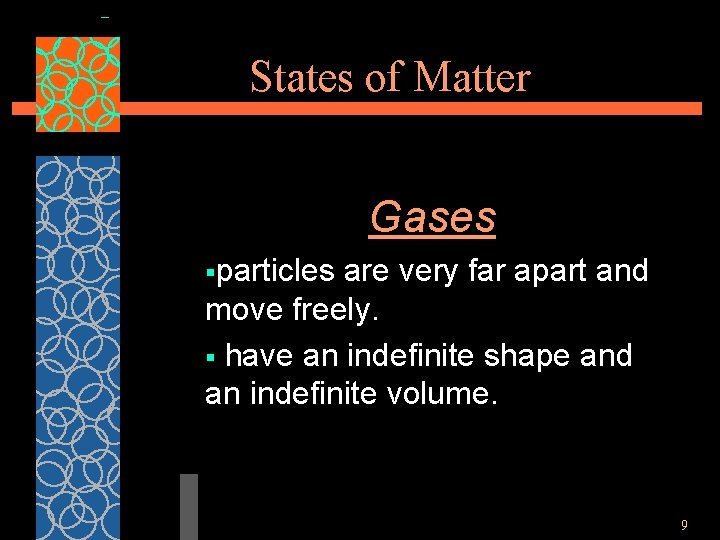 States of Matter

Gases

▪particles are very far apart and move freely.

▪ have an indefinite shape and an indefinite volume.

9